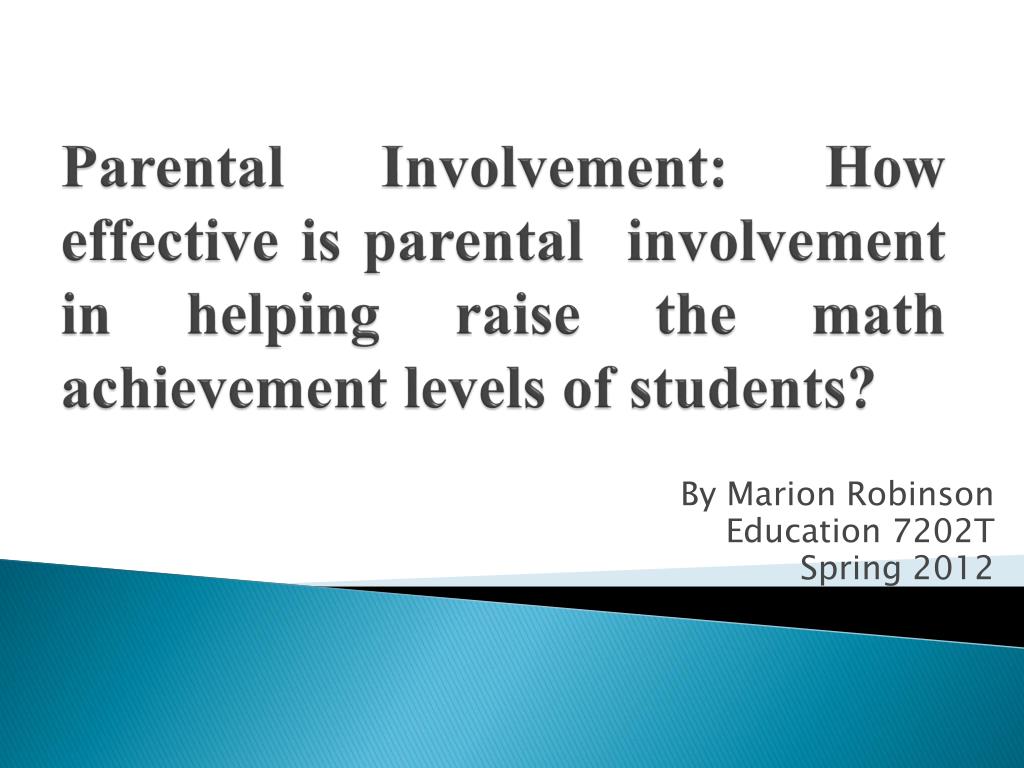 Parental Involvement: How effective is parental involvement in helping raise the math achievement levels of students?

By Marion Robinson
Education 7202T
Spring 2012